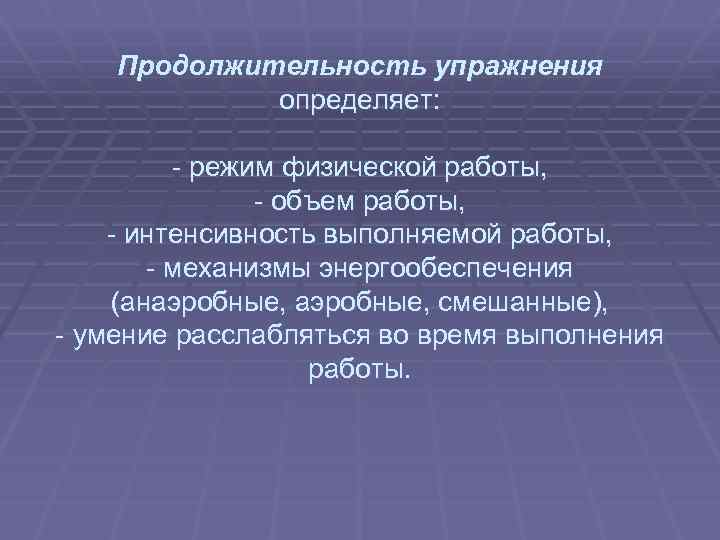 Продолжительность упражнения определяет:

- режим физической работы,
- объем работы,
- интенсивность выполняемой работы,
- механизмы энергообеспечения (анаэробные, аэробные, смешанные),
- умение расслабляться во время выполнения работы.